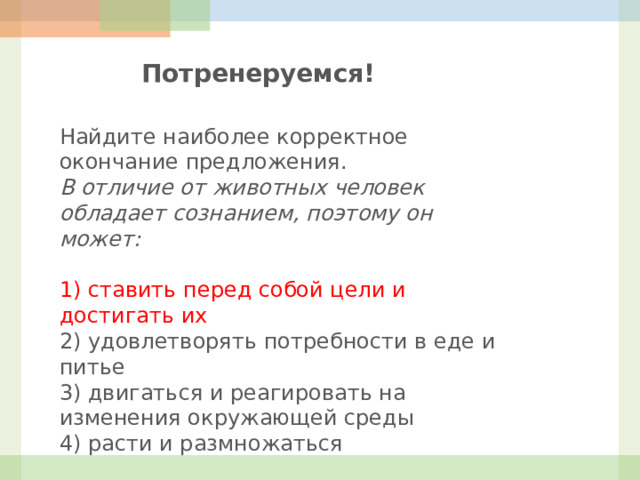 Потренеруемся!

Найдите наиболее корректное окончание предложения.
В отличие от животных человек обладает сознанием, поэтому он может:

1) ставить перед собой цели и достигать их
2) удовлетворять потребности в еде и питье
3) двигаться и реагировать на изменения окружающей среды
4) расти и размножаться